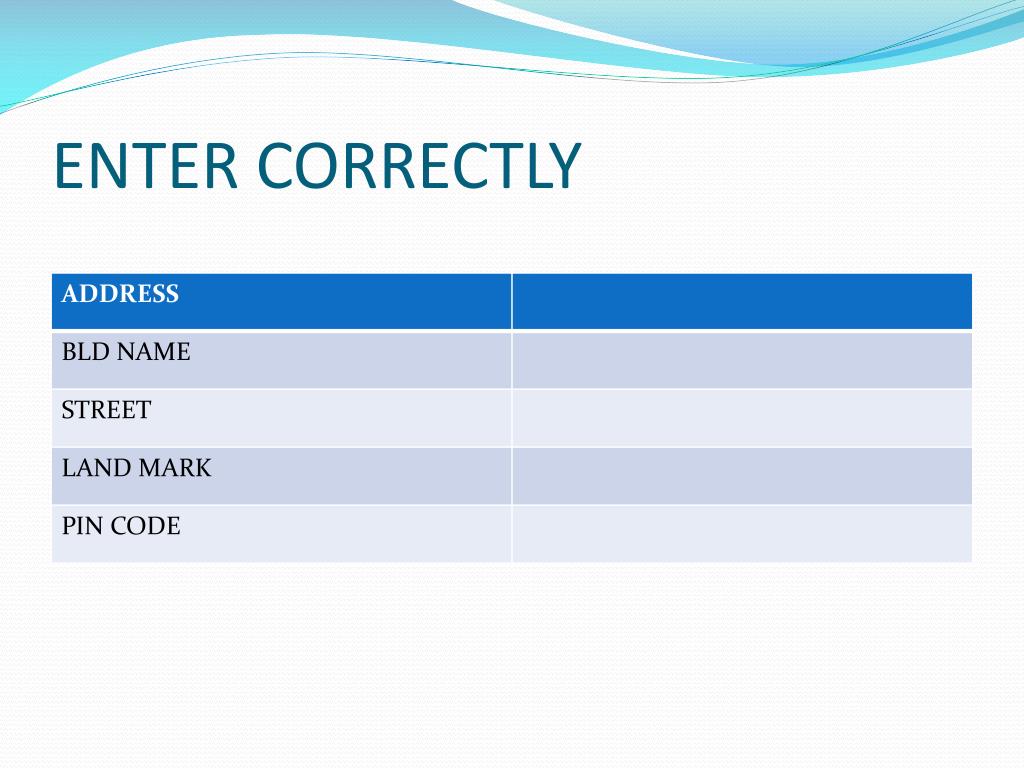 ENTER CORRECTLY

| ADDRESS | |
|---|---|
| BLD NAME | |
| STREET | |
| LAND MARK | |
| PIN CODE | |